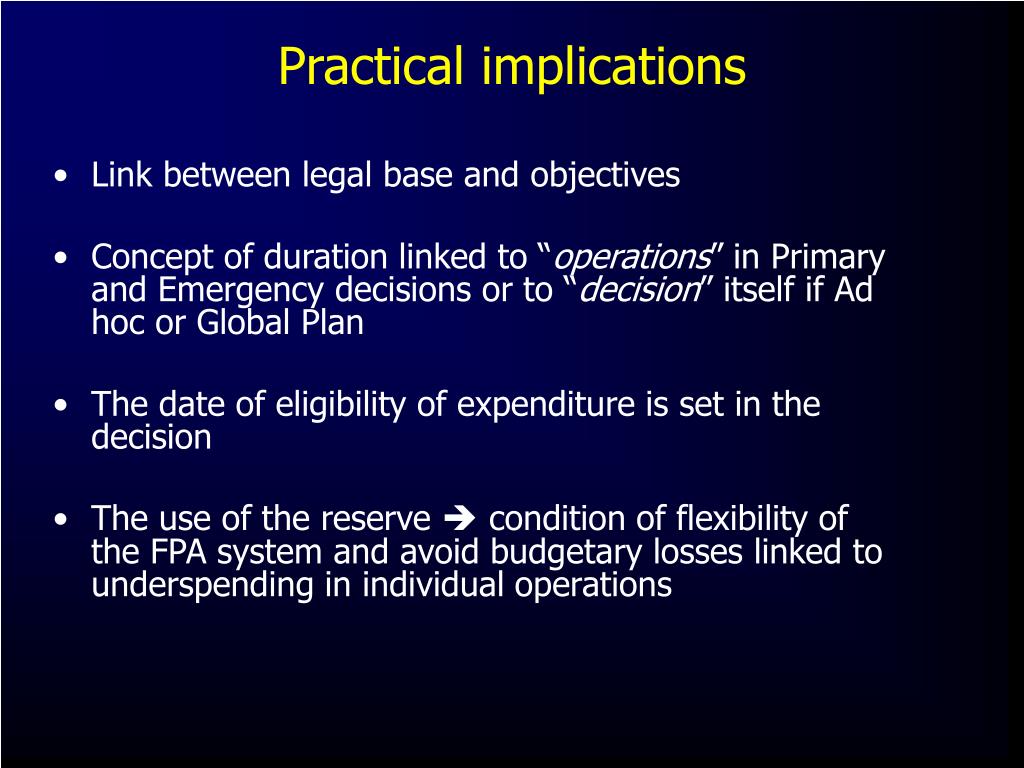 Practical implications

• Link between legal base and objectives

• Concept of duration linked to “operations” in Primary and Emergency decisions or to “decision” itself if Ad hoc or Global Plan

• The date of eligibility of expenditure is set in the decision

• The use of the reserve ➔ condition of flexibility of the FPA system and avoid budgetary losses linked to underspending in individual operations